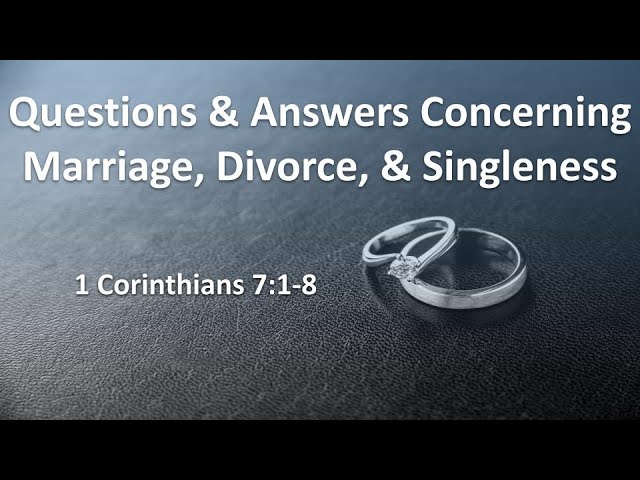 Questions & Answers Concerning Marriage, Divorce, & Singleness

1 Corinthians 7:1-8